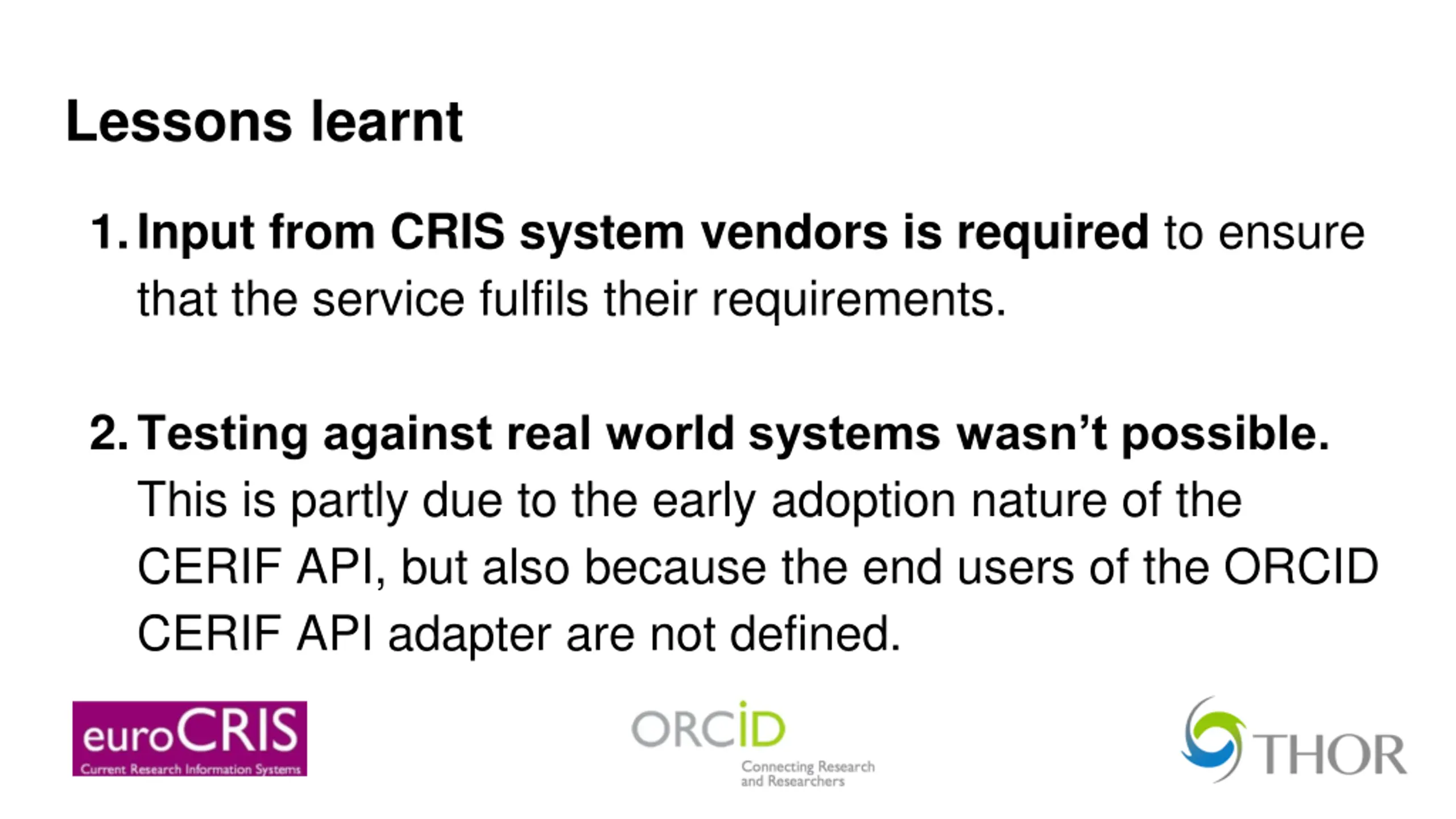 Lessons learnt

1. Input from CRIS system vendors is required to ensure that the service fulfils their requirements.

2. Testing against real world systems wasn't possible. This is partly due to the early adoption nature of the CERIF API, but also because the end users of the ORCID CERIF API adapter are not defined.

euroCRIS
Current Research Information Systems

ORCID
Connecting Research and Researchers

THOR